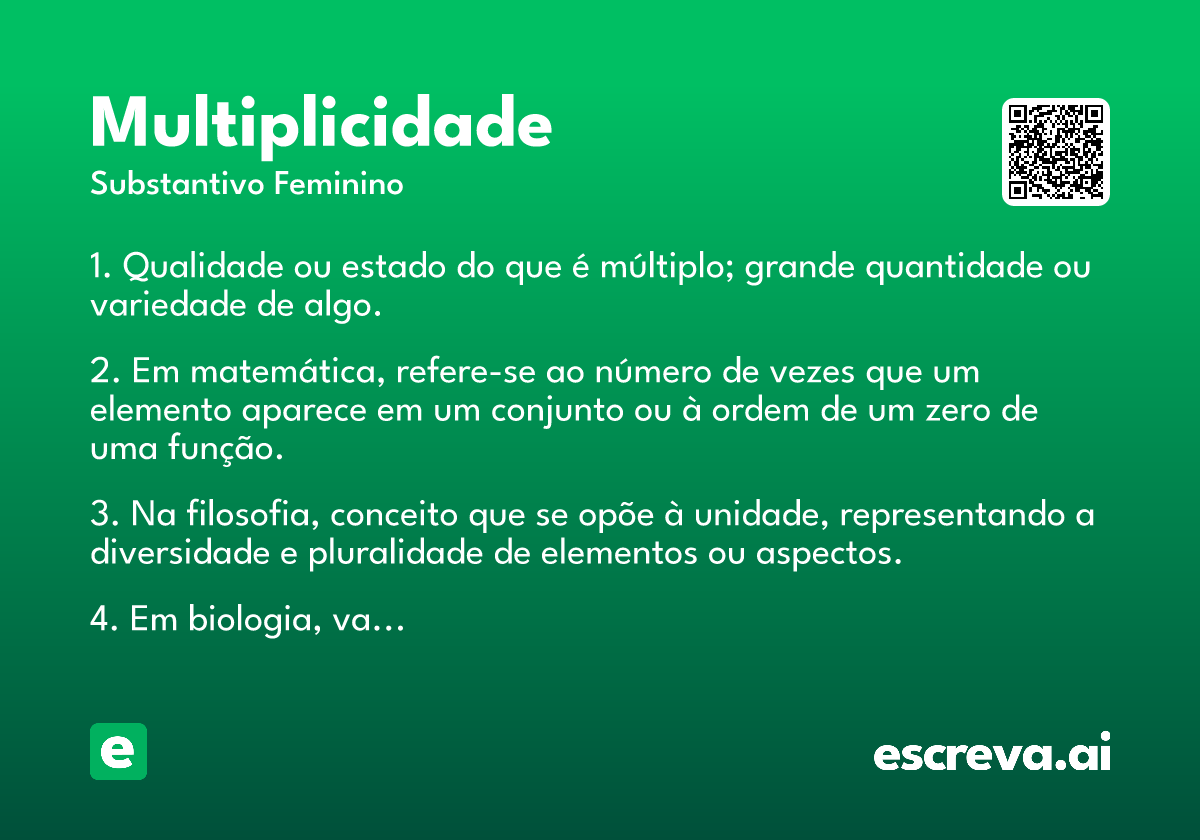 Multiplicidade
Substantivo Feminino

1. Qualidade ou estado do que é múltiplo; grande quantidade ou variedade de algo.

2. Em matemática, refere-se ao número de vezes que um elemento aparece em um conjunto ou à ordem de um zero de uma função.

3. Na filosofia, conceito que se opõe à unidade, representando a diversidade e pluralidade de elementos ou aspectos.

4. Em biologia, va...

e

escreva.ai